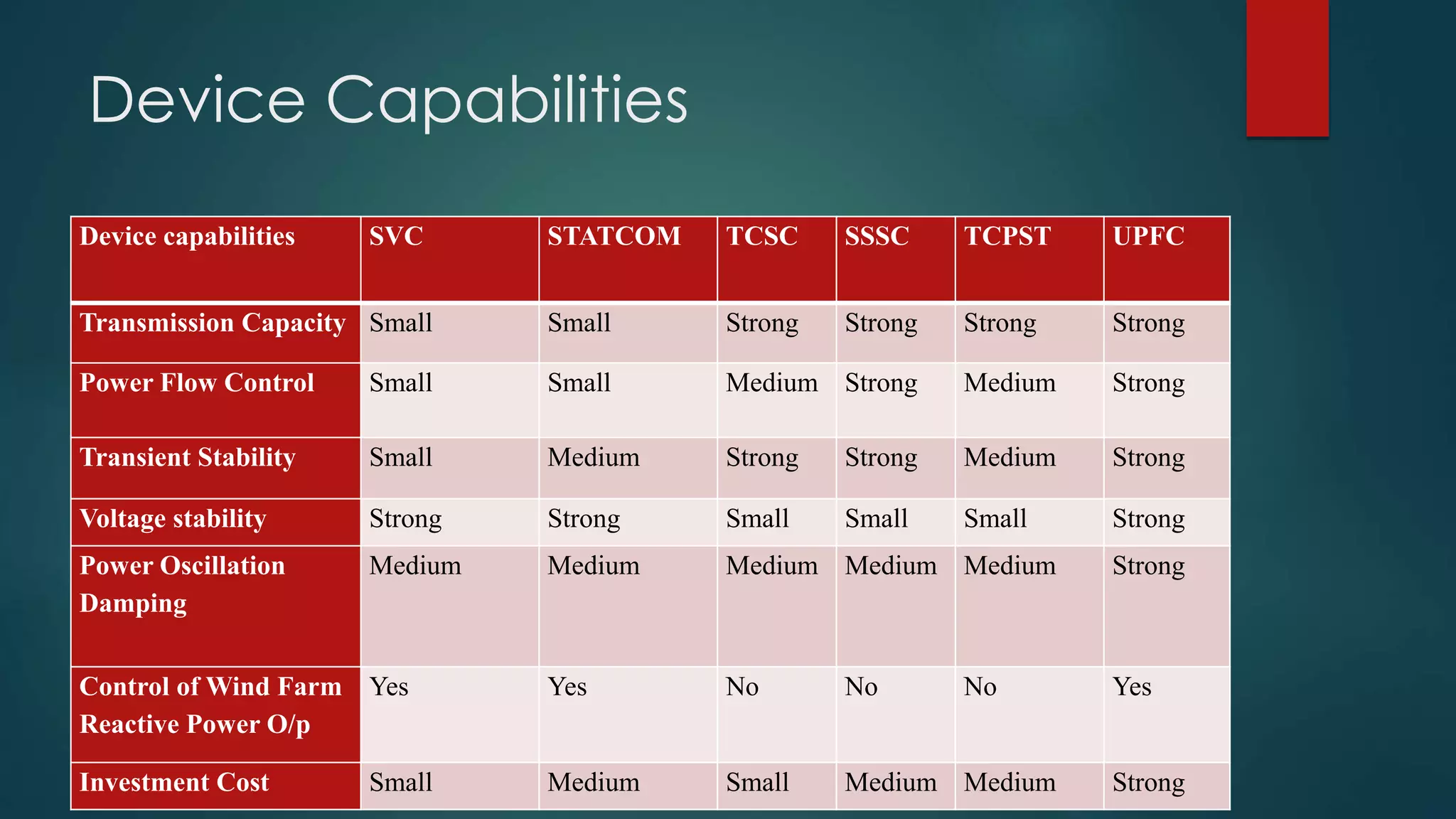 Device Capabilities

| Device capabilities | SVC | STATCOM | TCSC | SSSC | TCPST | UPFC |
|---|---|---|---|---|---|---|
| Transmission Capacity | Small | Small | Strong | Strong | Strong | Strong |
| Power Flow Control | Small | Small | Medium | Strong | Medium | Strong |
| Transient Stability | Small | Medium | Strong | Strong | Medium | Strong |
| Voltage stability | Strong | Strong | Small | Small | Small | Strong |
| Power Oscillation Damping | Medium | Medium | Medium | Medium | Medium | Strong |
| Control of Wind Farm Reactive Power O/p | Yes | Yes | No | No | No | Yes |
| Investment Cost | Small | Medium | Small | Medium | Medium | Strong |